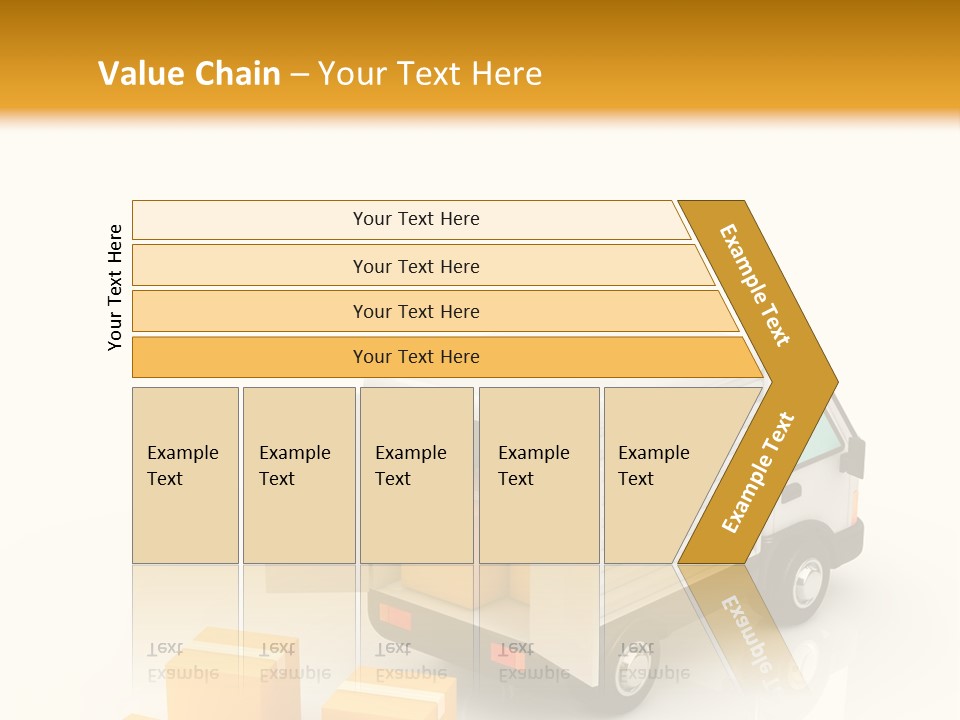 Value Chain – Your Text Here

Your Text Here

Your Text Here

Your Text Here

Your Text Here

Your Text Here

Example Text

Example Text

Example Text

Example Text

Example Text

Example Text

Example Text